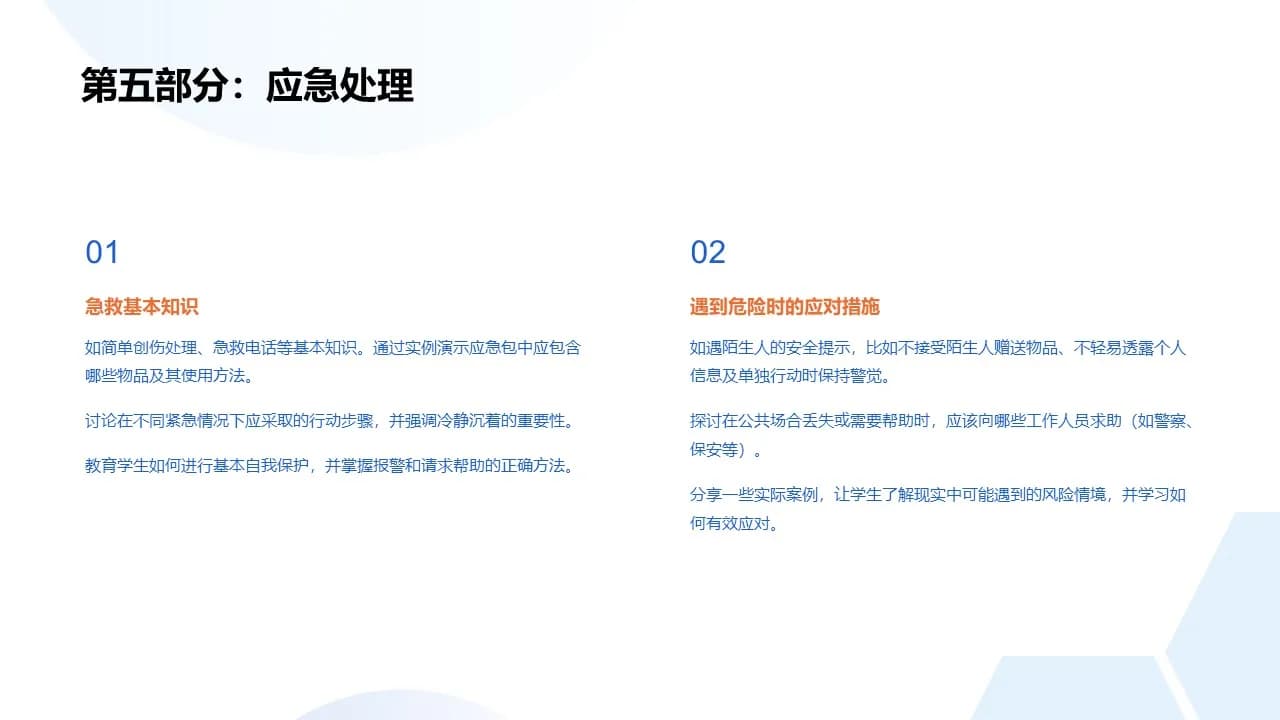 第五部分：应急处理

01

急救基本知识

如简单创伤处理、急救电话等基本知识。通过实例演示应急包中应包含哪些物品及其使用方法。

讨论在不同紧急情况下应采取的行动步骤，并强调冷静沉着的重要性。

教育学生如何进行基本自我保护，并掌握报警和请求帮助的正确方法。

02

遇到危险时的应对措施

如遇陌生人的安全提示，比如不接受陌生人赠送物品、不轻易透露个人信息及单独行动时保持警觉。

探讨在公共场合丢失或需要帮助时，应该向哪些工作人员求助（如警察、保安等）。

分享一些实际案例，让学生了解现实中可能遇到的风险情境，并学习如何有效应对。